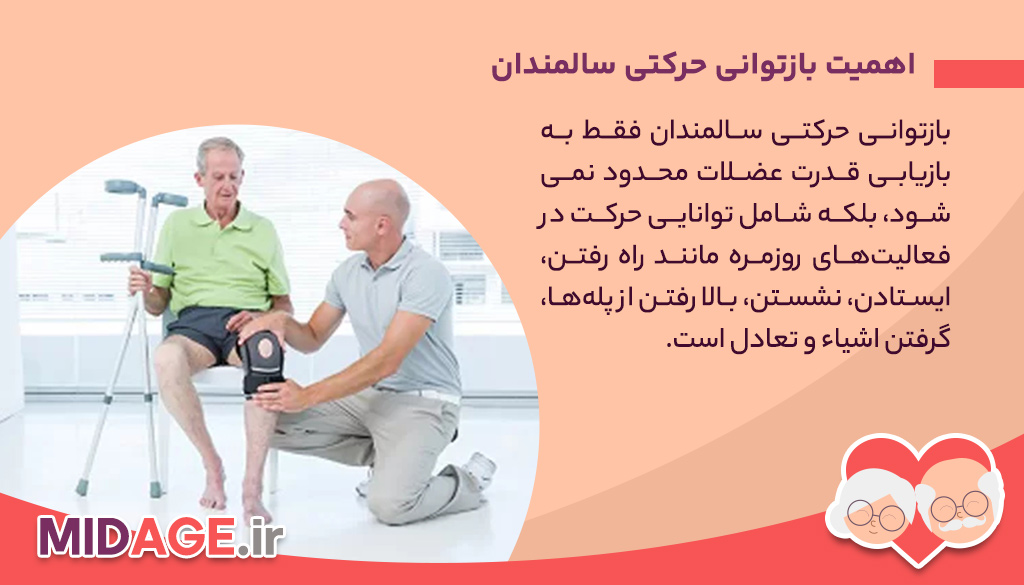 اهمیت بازتوانی حرکتی سالمندان

بازتوانی حرکتی سالمندان فقط به بازیابی قدرت عضلات محدود نمی شود، بلکه شامل توانایی حرکت در فعالیت‌های روزمره مانند راه رفتن، ایستادن، نشستن، بالا رفتن از پله‌ها، گرفتن اشیاء و تعادل است.

MIDAGE.ir